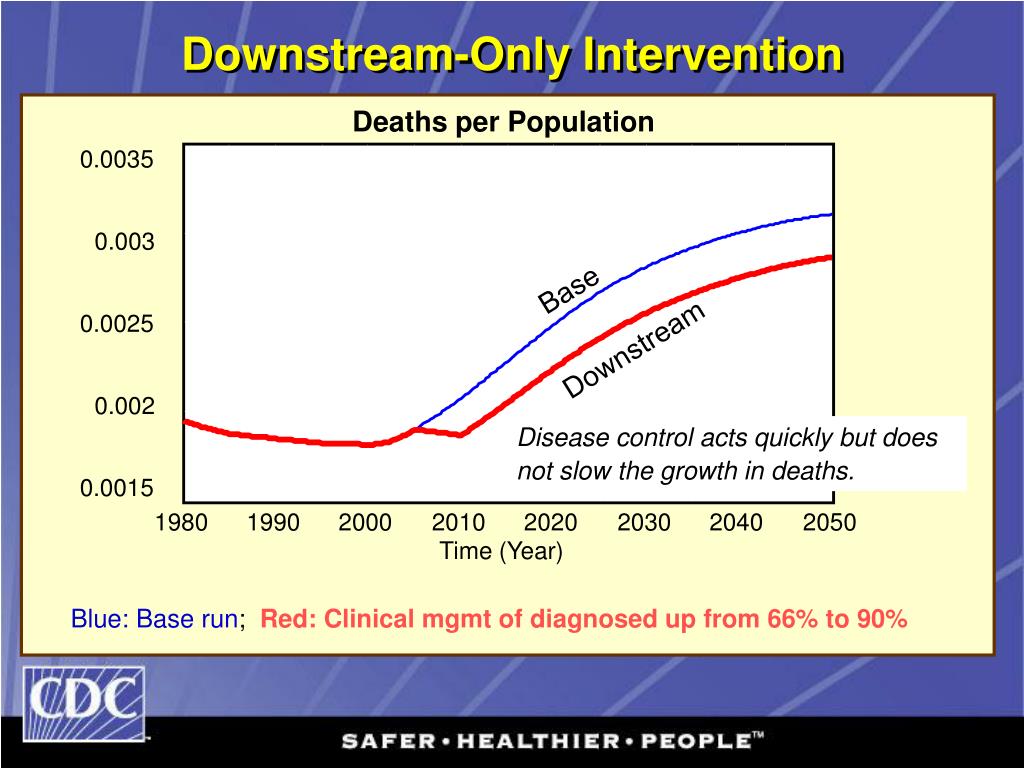 Downstream-Only Intervention

Deaths per Population

0.0035
0.003
0.0025
0.002
0.0015

Base
Downstream

Disease control acts quickly but does not slow the growth in deaths.

1980 1990 2000 2010 2020 2030 2040 2050
Time (Year)

Blue: Base run; Red: Clinical mgmt of diagnosed up from 66% to 90%

CDC

SAFER • HEALTHIER • PEOPLE™